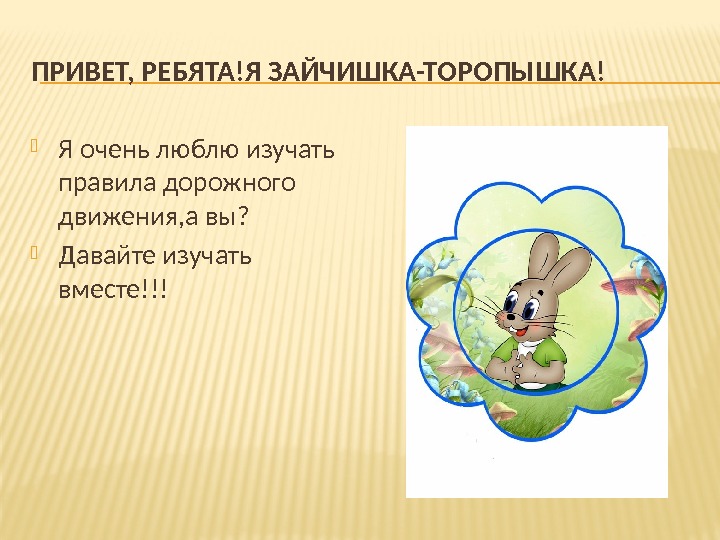 ПРИВЕТ, РЕБЯТА!Я ЗАЙЧИШКА-ТОРОПЫШКА!

Я очень люблю изучать правила дорожного движения,а вы?

Давайте изучать вместе!!!